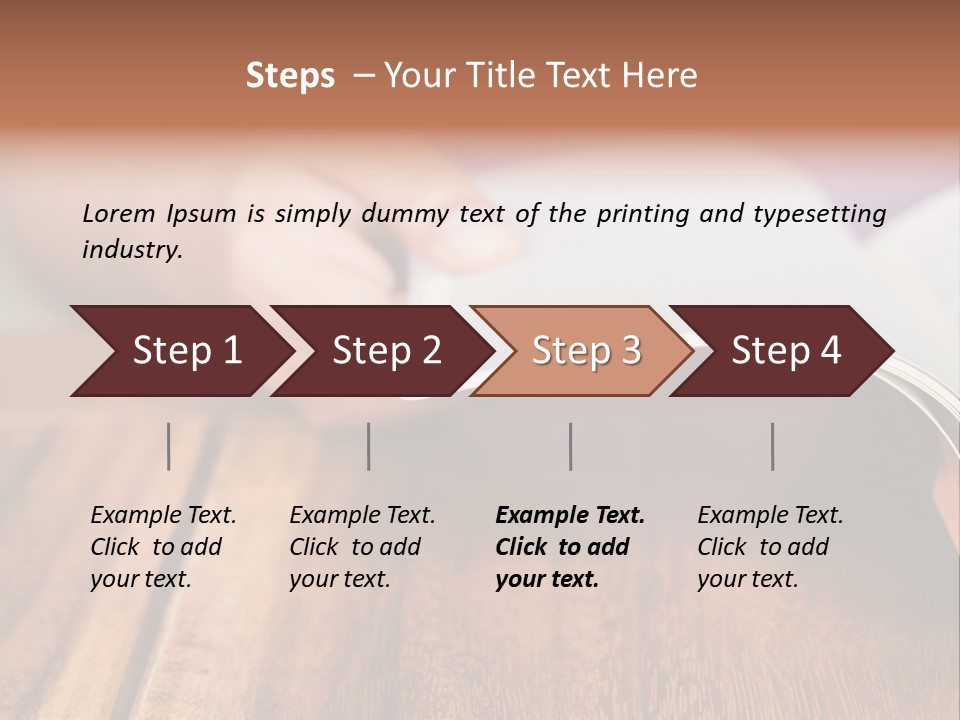 Steps – Your Title Text Here

Lorem Ipsum is simply dummy text of the printing and typesetting industry.

Step 1

Step 2

Step 3

Step 4

Example Text. Click to add your text.

Example Text. Click to add your text.

Example Text. Click to add your text.

Example Text. Click to add your text.